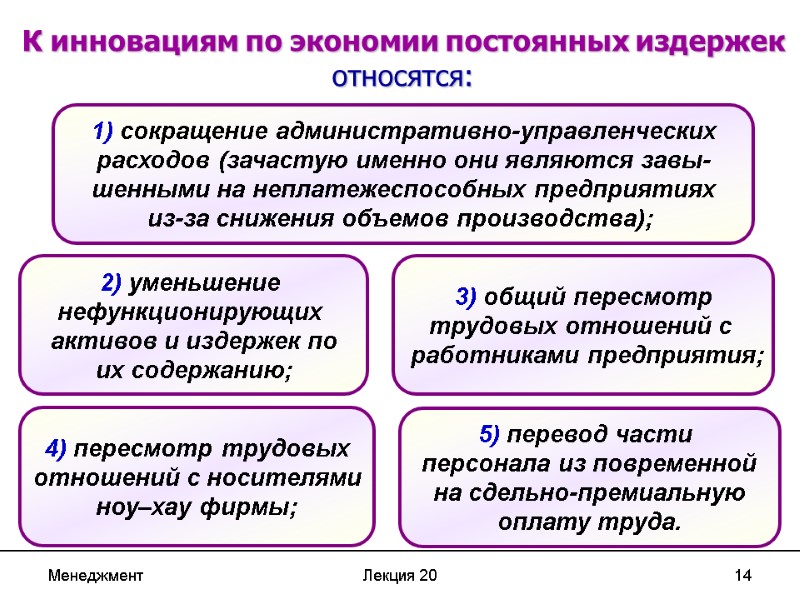 К инновациям по экономии постоянных издержек относятся:

1) сокращение административно-управленческих расходов (зачастую именно они являются завышенными на неплатежеспособных предприятиях из-за снижения объемов производства);

2) уменьшение нефункционирующих активов и издержек по их содержанию;

3) общий пересмотр трудовых отношений с работниками предприятия;

4) пересмотр трудовых отношений с носителями ноу–хау фирмы;

5) перевод части персонала из повременной на сдельно-премиальную оплату труда.

Менеджмент

Лекция 20

14